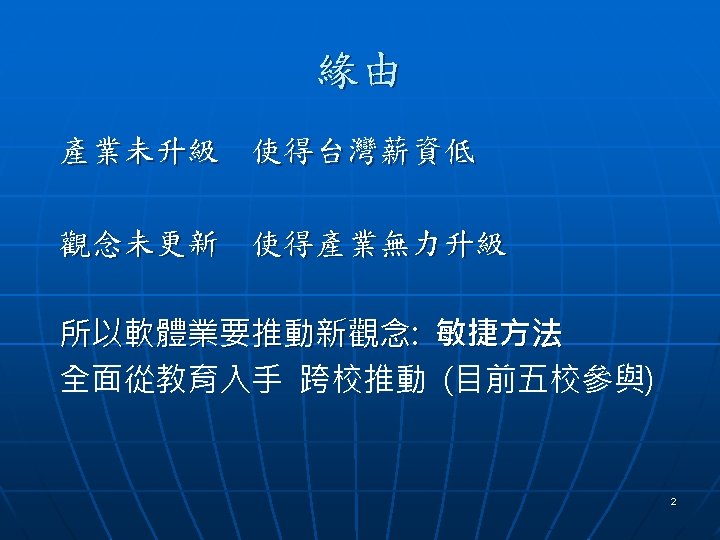 緣由

產業未升級　使得台灣薪資低

觀念未更新　使得產業無力升級

所以軟體業要推動新觀念: 敏捷方法
全面從教育入手 跨校推動 (目前五校參與)

2